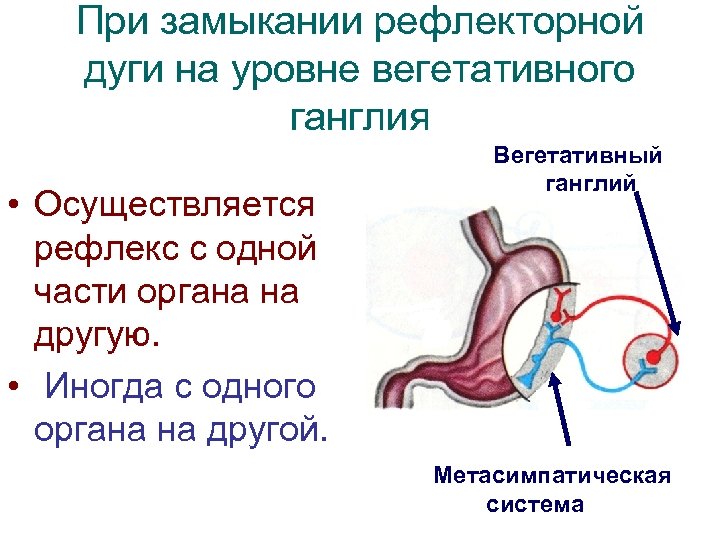 При замыкании рефлекторной дуги на уровне вегетативного ганглия

• Осуществляется рефлекс с одной части органа на другую.

• Иногда с одного органа на другой.

Вегетативный ганглий

Метасимпатическая система